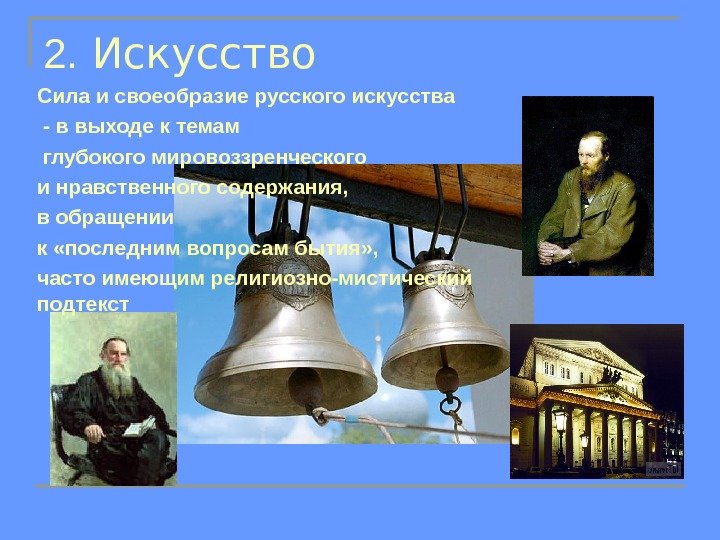 2. Искусство

Сила и своеобразие русского искусства
 - в выходе к темам
 глубокого мировоззренческого
и нравственного содержания,
в обращении
к «последним вопросам бытия»,
часто имеющим религиозно-мистический подтекст